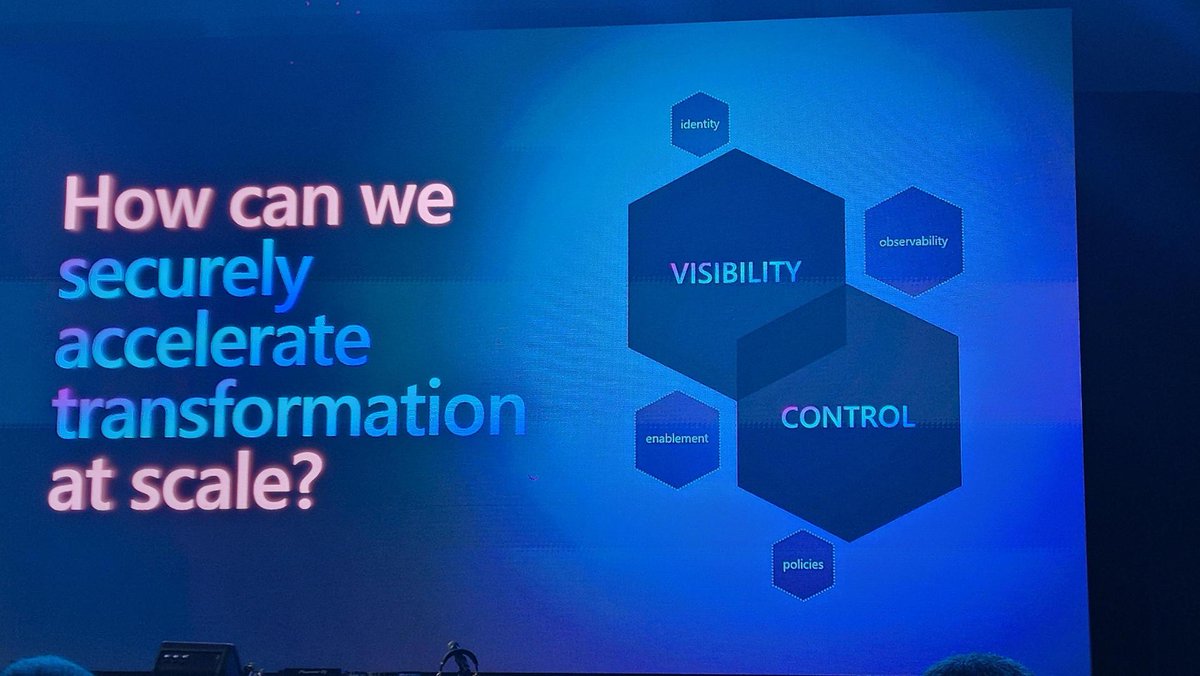 How can we securely accelerate transformation at scale?

identity

VISIBILITY

observability

enablement

CONTROL

policies